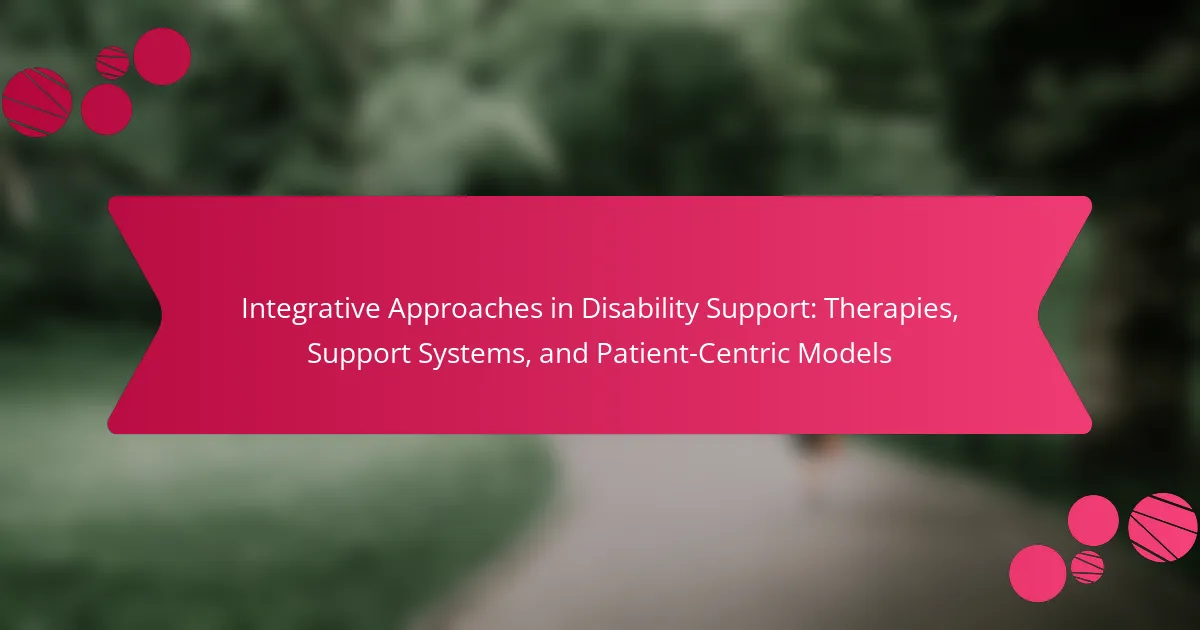 Integrative Approaches in Disability Support: Therapies, Support Systems, and Patient-Centric Models